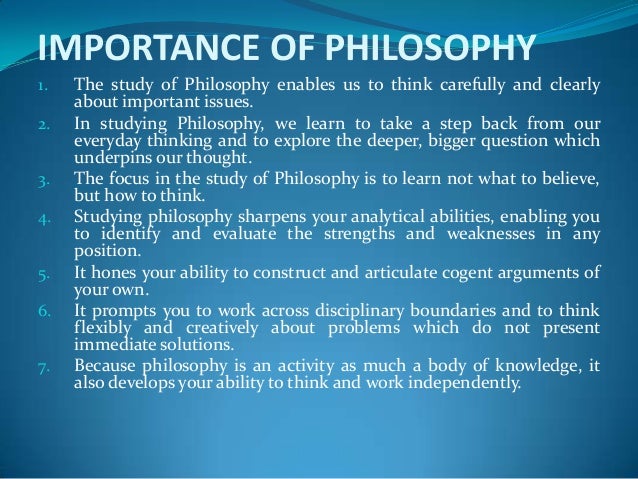 IMPORTANCE OF PHILOSOPHY

1. The study of Philosophy enables us to think carefully and clearly about important issues.
2. In studying Philosophy, we learn to take a step back from our everyday thinking and to explore the deeper, bigger question which underpins our thought.
3. The focus in the study of Philosophy is to learn not what to believe, but how to think.
4. Studying philosophy sharpens your analytical abilities, enabling you to identify and evaluate the strengths and weaknesses in any position.
5. It hones your ability to construct and articulate cogent arguments of your own.
6. It prompts you to work across disciplinary boundaries and to think flexibly and creatively about problems which do not present immediate solutions.
7. Because philosophy is an activity as much a body of knowledge, it also develops your ability to think and work independently.